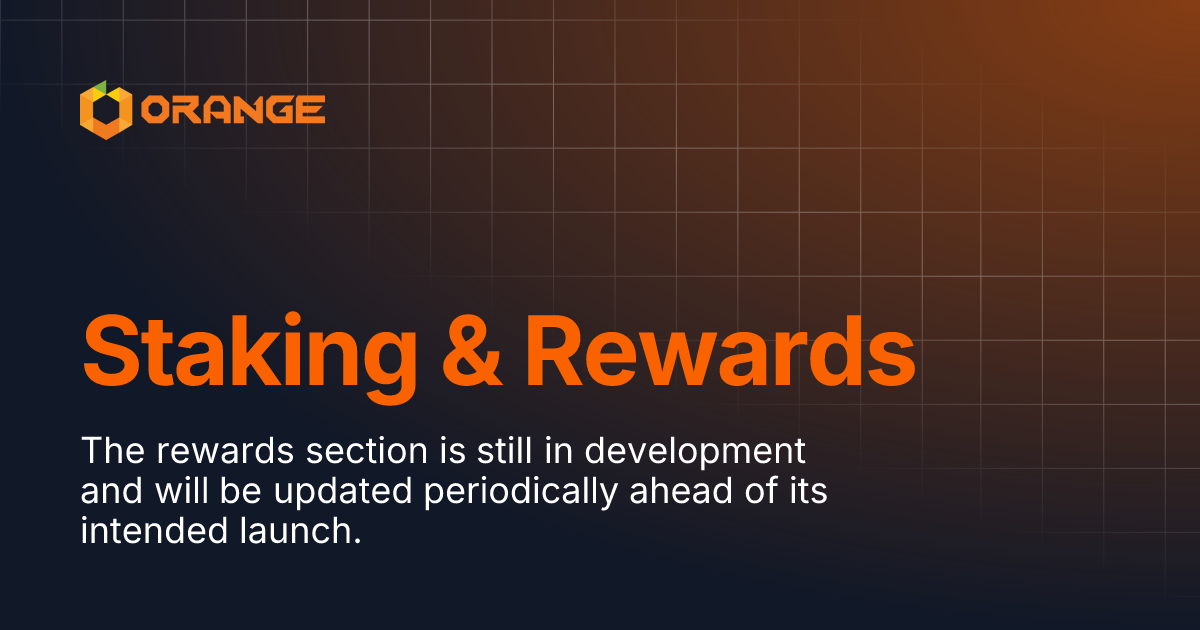 ORANGE

Staking & Rewards

The rewards section is still in development and will be updated periodically ahead of its intended launch.